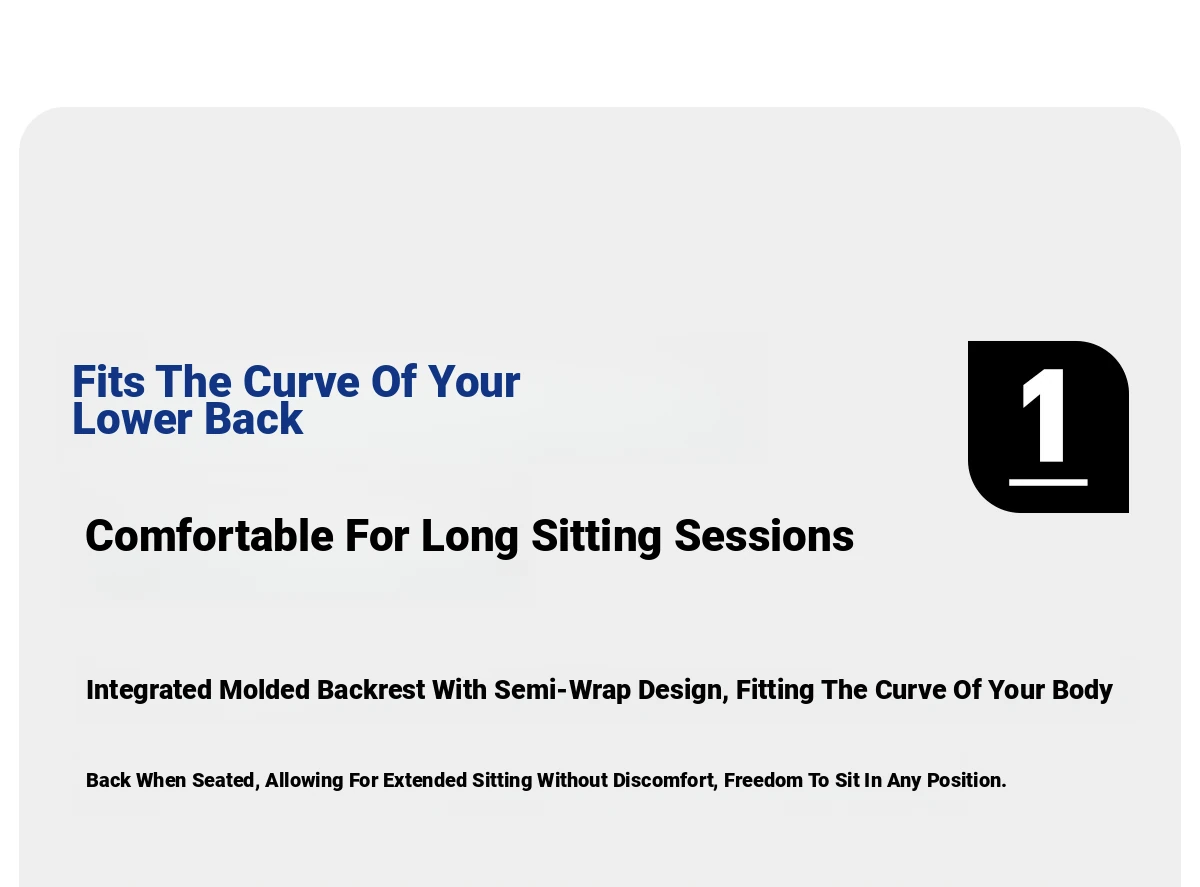 Fits The Curve Of Your Lower Back

1

Comfortable For Long Sitting Sessions

Integrated Molded Backrest With Semi-Wrap Design, Fitting The Curve Of Your Body

Back When Seated, Allowing For Extended Sitting Without Discomfort, Freedom To Sit In Any Position.